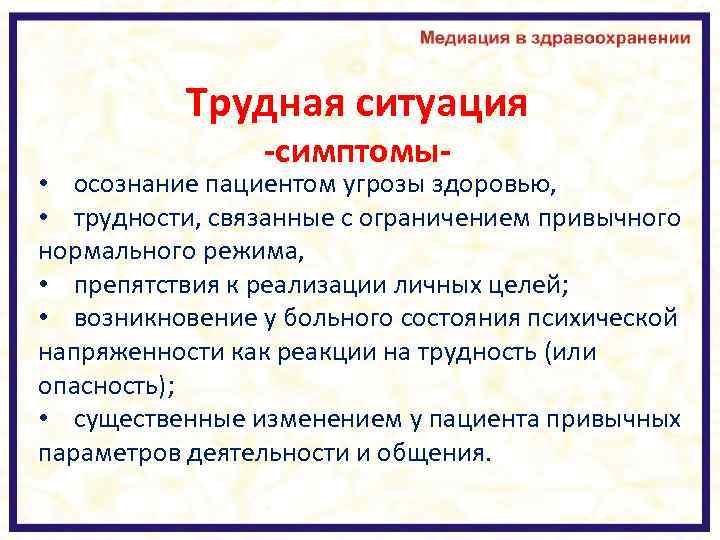 Медиация в здравоохранении

Трудная ситуация

-симптомы-

• осознание пациентом угрозы здоровью,
• трудности, связанные с ограничением привычного нормального режима,
• препятствия к реализации личных целей;
• возникновение у больного состояния психической напряженности как реакции на трудность (или опасность);
• существенные изменением у пациента привычных параметров деятельности и общения.